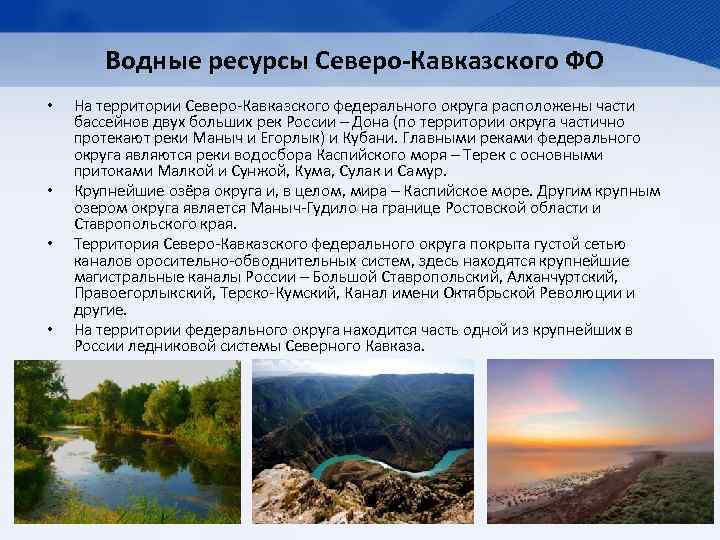 Водные ресурсы Северо-Кавказского ФО

• На территории Северо-Кавказского федерального округа расположены части бассейнов двух больших рек России – Дона (по территории округа частично протекают реки Маныч и Егорлык) и Кубани. Главными реками федерального округа являются реки водосбора Каспийского моря – Терек с основными притоками Малкой и Сунжой, Кума, Сулак и Самур.

• Крупнейшие озёра округа и, в целом, мира – Каспийское море. Другим крупным озером округа является Маныч-Гудило на границе Ростовской области и Ставропольского края.

• Территория Северо-Кавказского федерального округа покрыта густой сетью каналов оросительно-обводнительных систем, здесь находятся крупнейшие магистральные каналы России – Большой Ставропольский, Алханчуртский, Правоегорлыкский, Терско-Кумский, Канал имени Октябрьской Революции и другие.

• На территории федерального округа находится часть одной из крупнейших в России ледниковой системы Северного Кавказа.